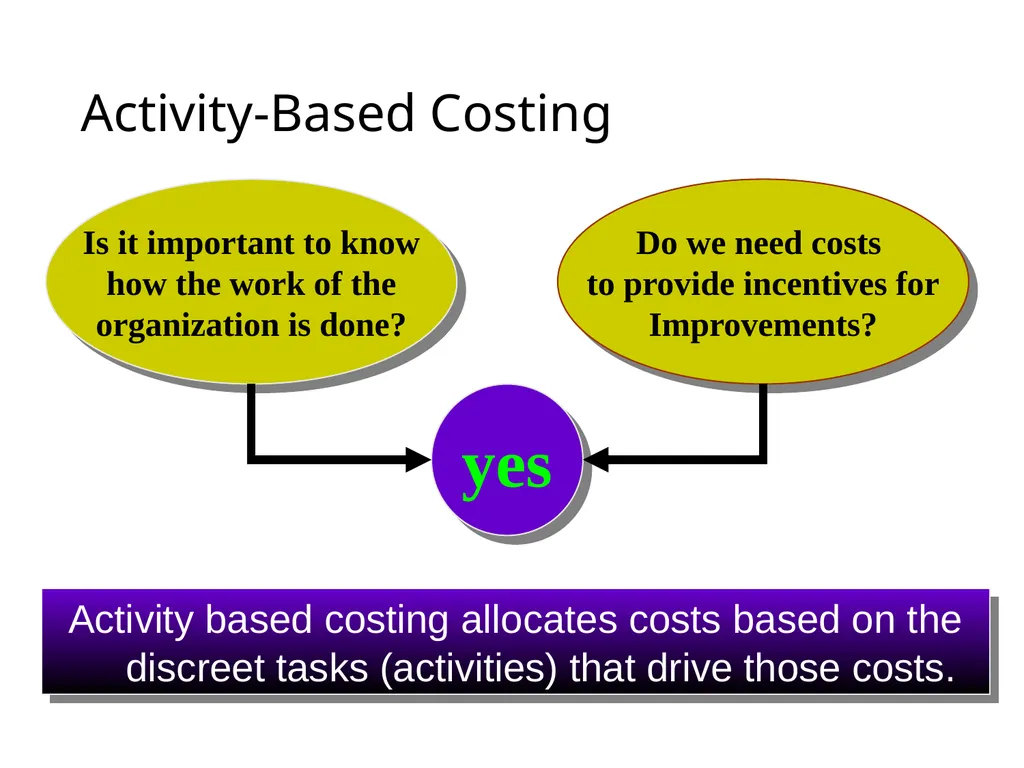 Activity-Based Costing

Is it important to know how the work of the organization is done?

Do we need costs to provide incentives for Improvements?

yes

Activity based costing allocates costs based on the discreet tasks (activities) that drive those costs.